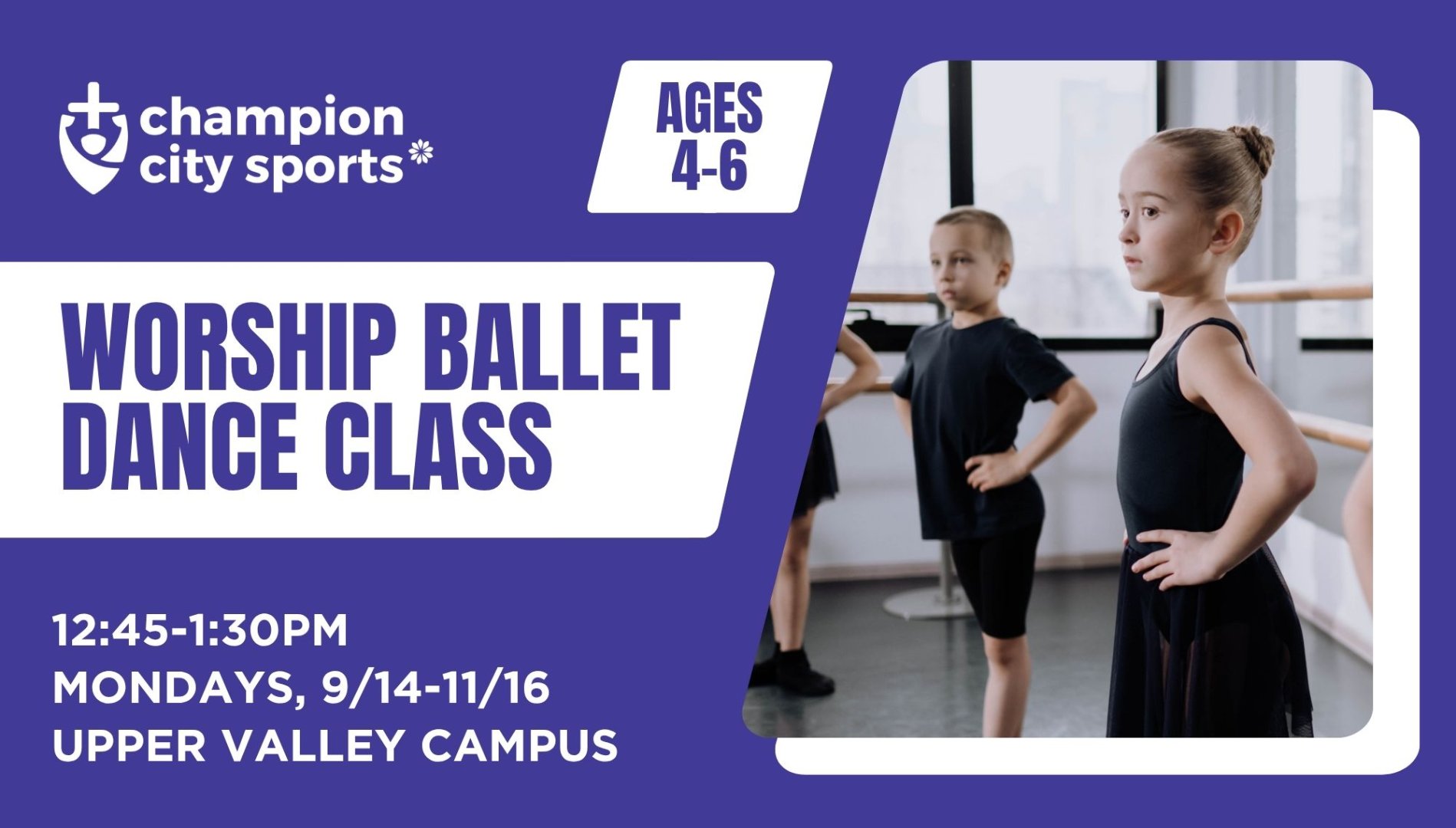 champion city sports

AGES 4-6

WORSHIP BALLET DANCE CLASS

12:45-1:30PM
MONDAYS, 9/14-11/16
UPPER VALLEY CAMPUS